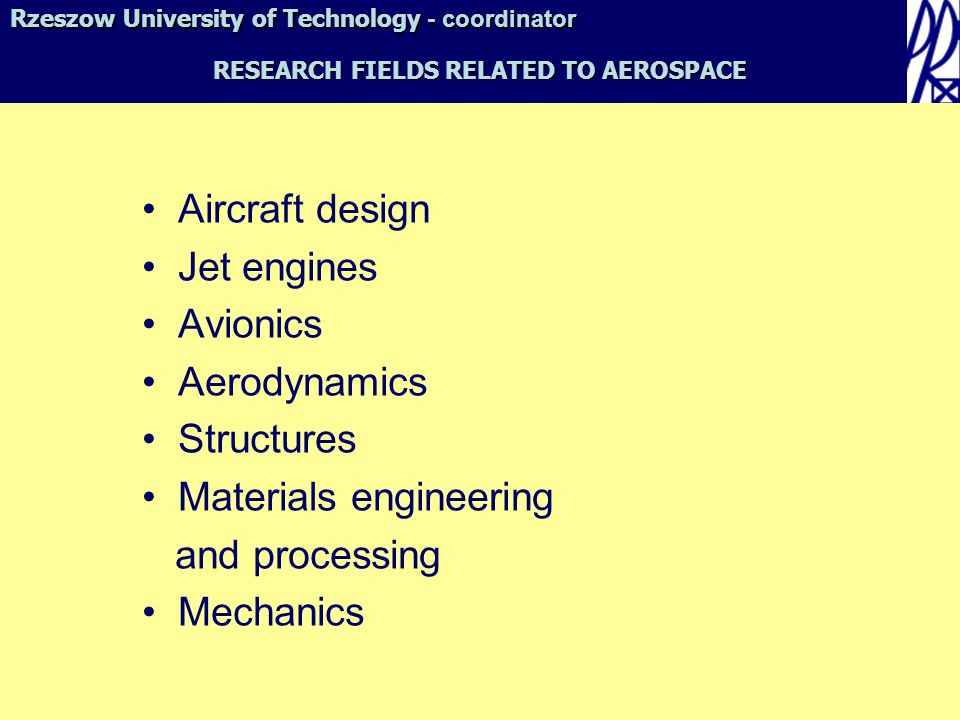 Rzeszow University of Technology - coordinator

RESEARCH FIELDS RELATED TO AEROSPACE

• Aircraft design
• Jet engines
• Avionics
• Aerodynamics
• Structures
• Materials engineering and processing
• Mechanics